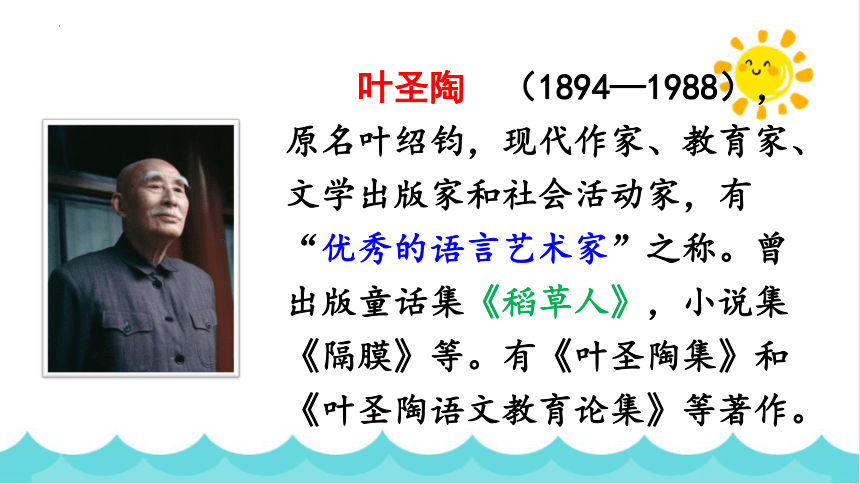 叶圣陶 （1894—1988），原名叶绍钧，现代作家、教育家、文学出版家和社会活动家，有“优秀的语言艺术家”之称。曾出版童话集《稻草人》，小说集《隔膜》等。有《叶圣陶集》和《叶圣陶语文教育论集》等著作。